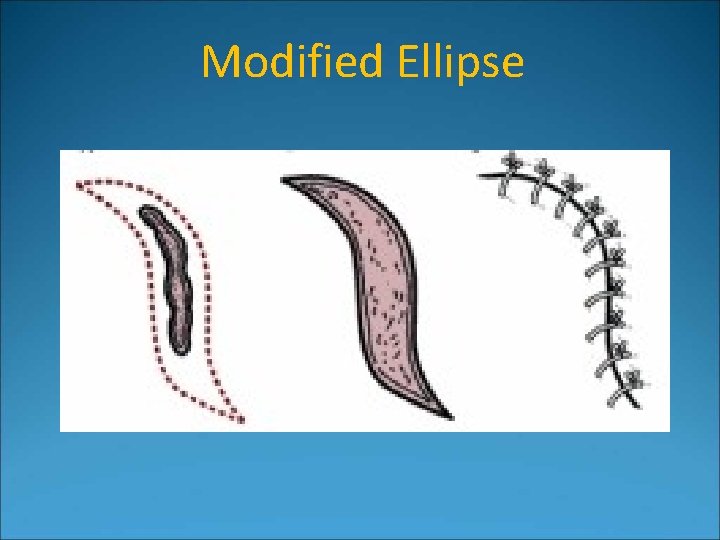 Modified Ellipse